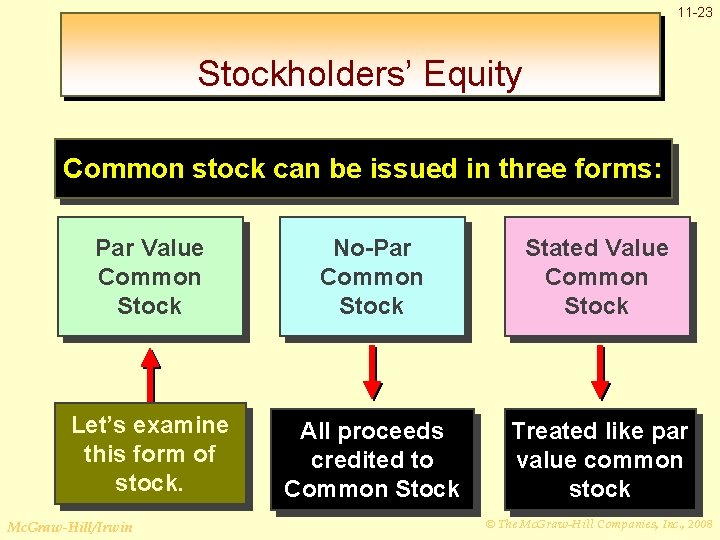 11-23

Stockholders' Equity

Common stock can be issued in three forms:

Par Value Common Stock

No-Par Common Stock

Stated Value Common Stock

Let's examine this form of stock.

All proceeds credited to Common Stock

Treated like par value common stock

McGraw-Hill/Irwin

© The McGraw-Hill Companies, Inc., 2008